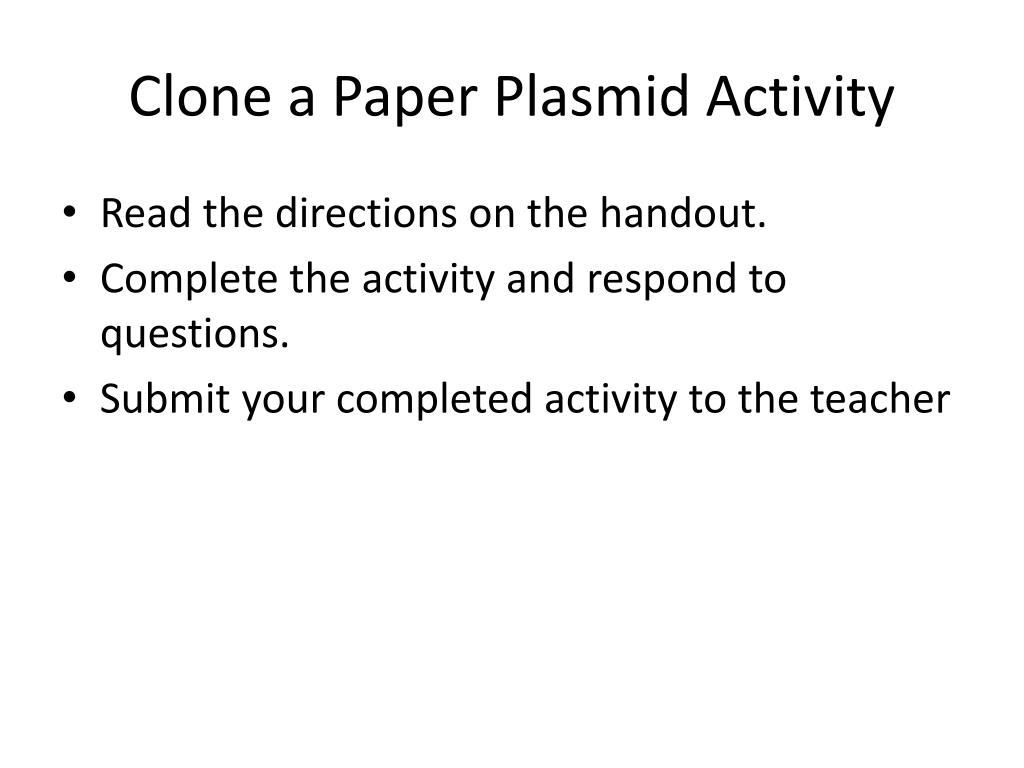 Clone a Paper Plasmid Activity

• Read the directions on the handout.
• Complete the activity and respond to questions.
• Submit your completed activity to the teacher